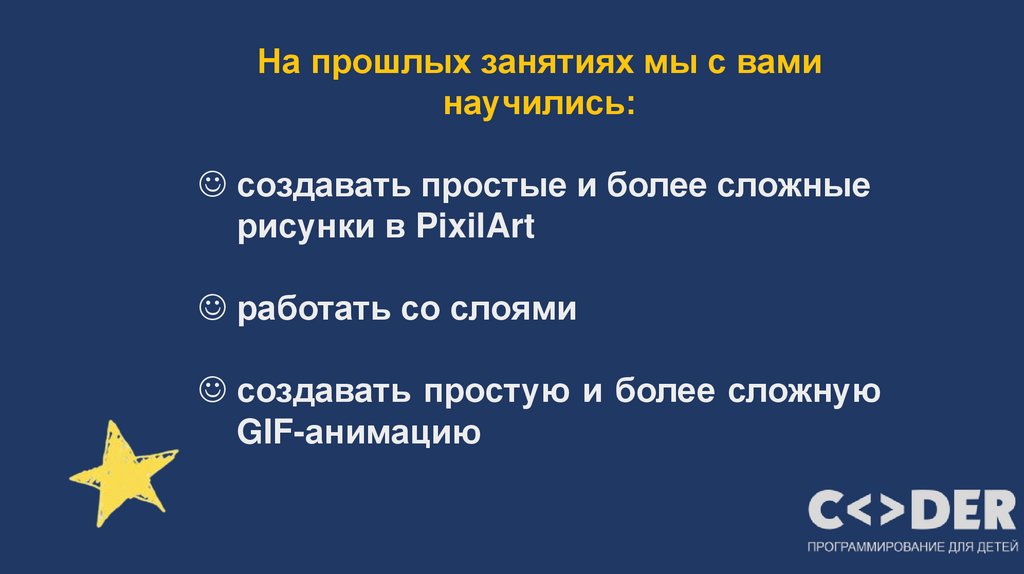 На прошлых занятиях мы с вами научились:

☺ создавать простые и более сложные рисунки в PixilArt

☺ работать со слоями

☺ создавать простую и более сложную GIF-анимацию

C<>DER
ПРОГРАММИРОВАНИЕ ДЛЯ ДЕТЕЙ